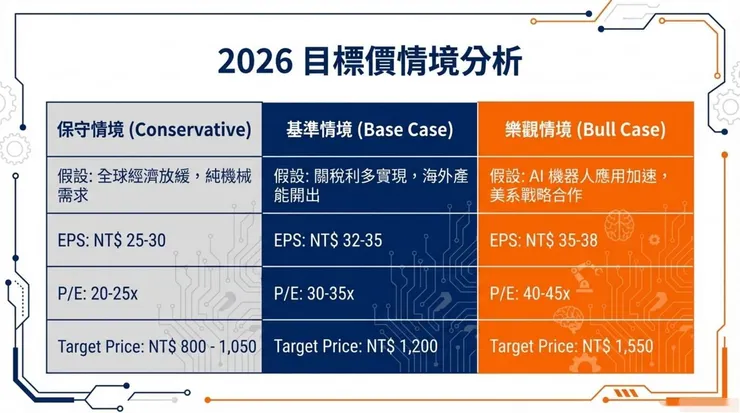 2026 目標價情境分析

| 保守情境 (Conservative) | 基準情境 (Base Case) | 樂觀情境 (Bull Case) |
|---|---|---|
| 假設: 全球經濟放緩，純機械需求 | 假設: 關稅利多實現，海外產能開出 | 假設: AI 機器人應用加速，美系戰略合作 |
| EPS: NT$ 25-30 | EPS: NT$ 32-35 | EPS: NT$ 35-38 |
| P/E: 20-25x | P/E: 30-35x | P/E: 40-45x |
| Target Price: NT$ 800 - 1,050 | Target Price: NT$ 1,200 | Target Price: NT$ 1,550 |